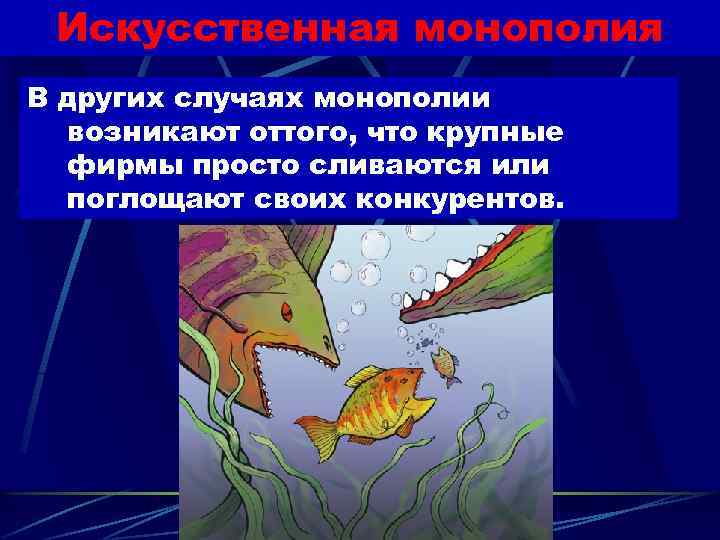 Искусственная монополия

В других случаях монополии возникают оттого, что крупные фирмы просто сливаются или поглощают своих конкурентов.